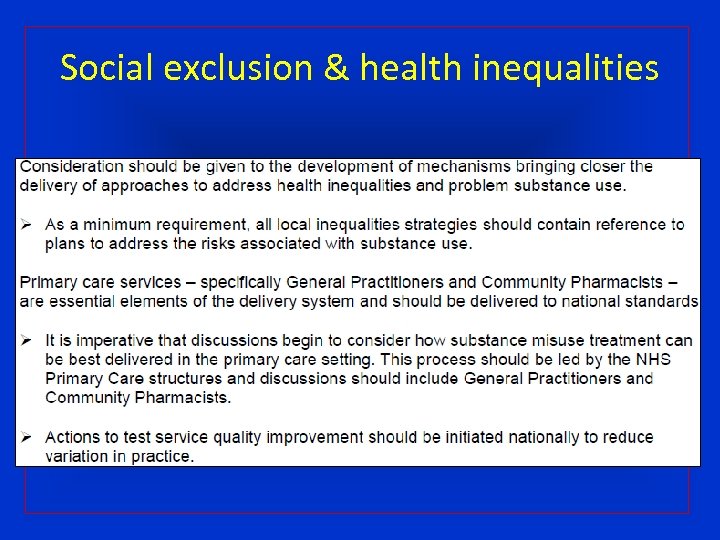 Social exclusion & health inequalities

Consideration should be given to the development of mechanisms bringing closer the delivery of approaches to address health inequalities and problem substance use.

➢ As a minimum requirement, all local inequalities strategies should contain reference to plans to address the risks associated with substance use.

Primary care services – specifically General Practitioners and Community Pharmacists – are essential elements of the delivery system and should be delivered to national standards

➢ It is imperative that discussions begin to consider how substance misuse treatment can be best delivered in the primary care setting. This process should be led by the NHS Primary Care structures and discussions should include General Practitioners and Community Pharmacists.

➢ Actions to test service quality improvement should be initiated nationally to reduce variation in practice.